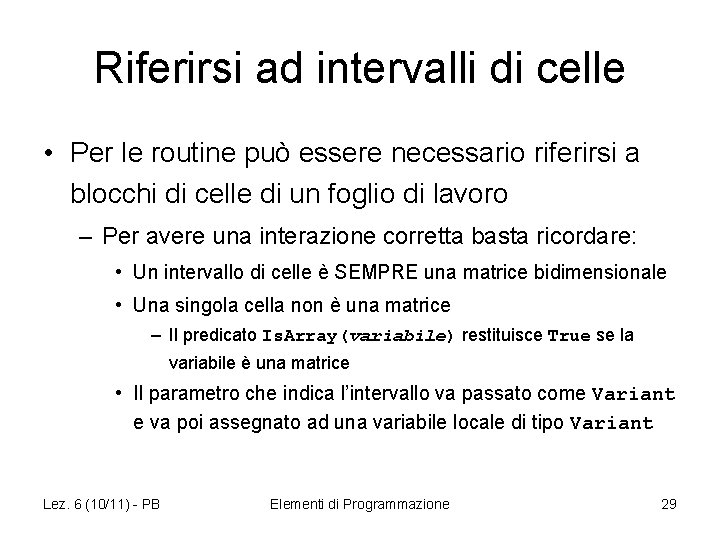 Riferirsi ad intervalli di celle

• Per le routine può essere necessario riferirsi a blocchi di celle di un foglio di lavoro

– Per avere una interazione corretta basta ricordare:

• Un intervallo di celle è SEMPRE una matrice bidimensionale

• Una singola cella non è una matrice

– Il predicato IsArray(variabile) restituisce True se la variabile è una matrice

• Il parametro che indica l'intervallo va passato come Variant e va poi assegnato ad una variabile locale di tipo Variant

Lez. 6 (10/11) - PB

Elementi di Programmazione

29